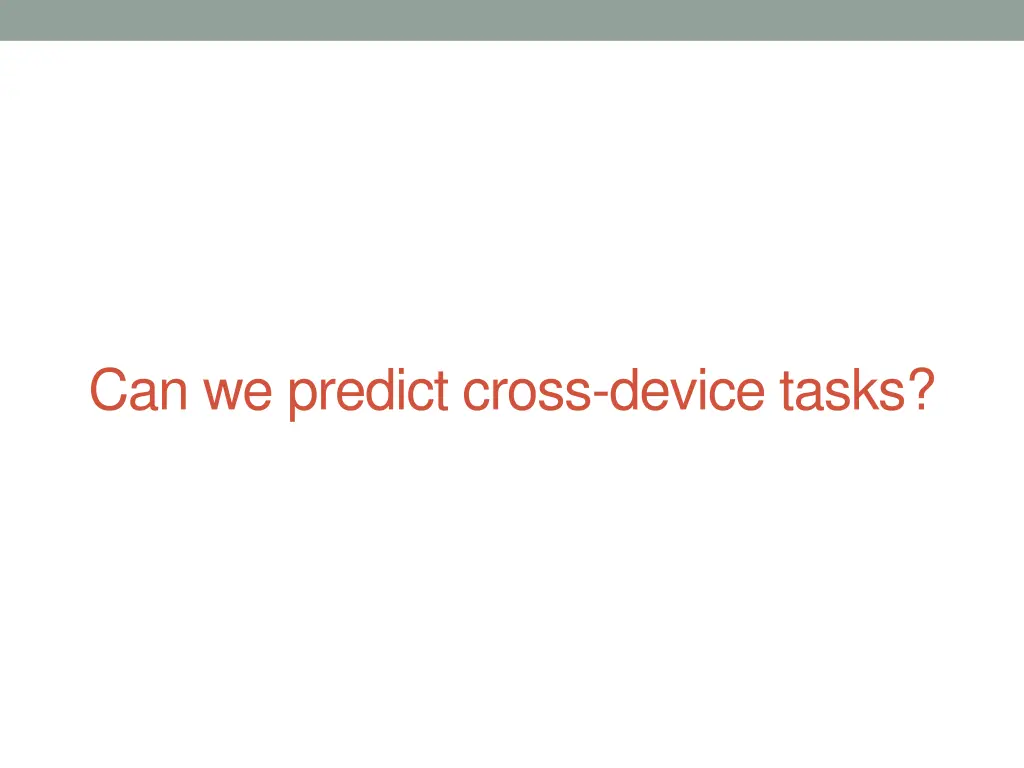 Can we predict cross-device tasks?